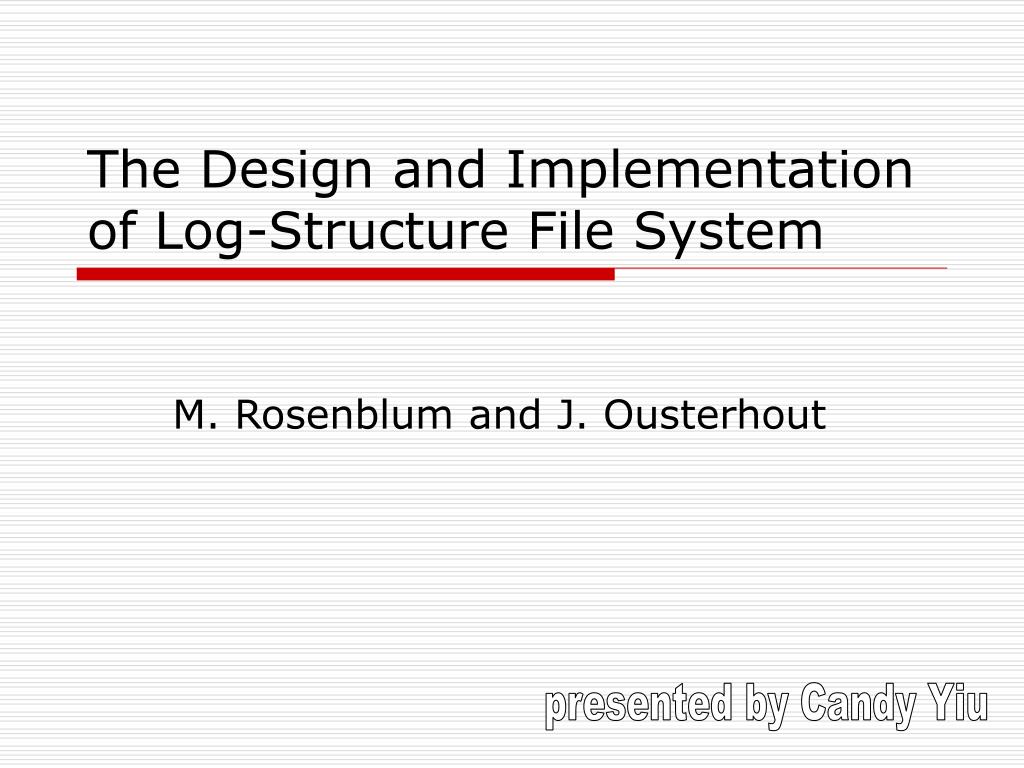 The Design and Implementation of Log-Structure File System

M. Rosenblum and J. Ousterhout

presented by Candy Yiu